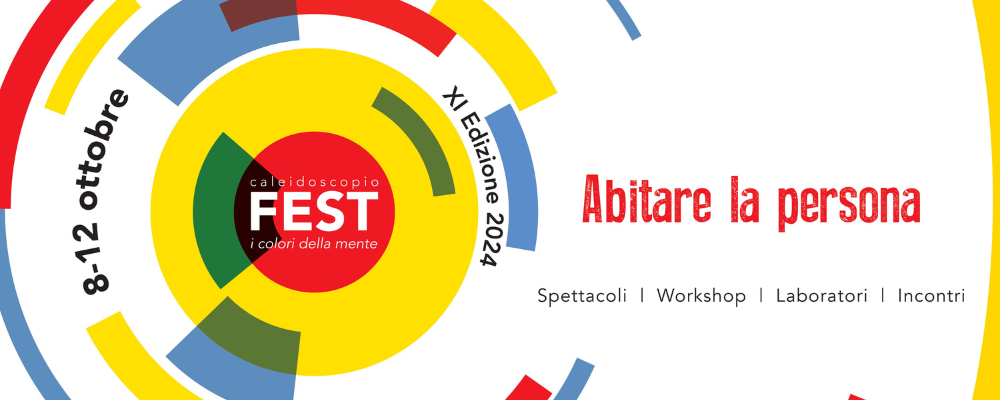 8-12 ottobre

caleidoscopio
FEST
i colori della mente

XI Edizione 2024

Abitare la persona

Spettacoli | Workshop | Laboratori | Incontri